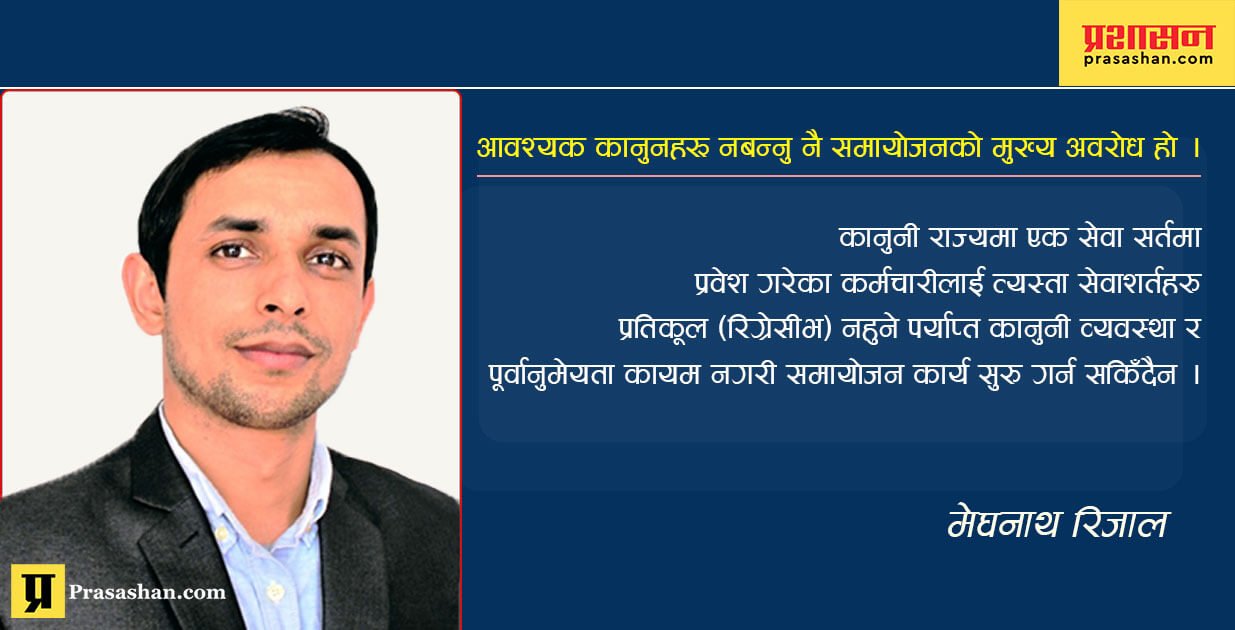 प्रशासन
prasashan.com

आवश्यक कानुनहरु नबन्नु नै समायोजनको मुख्य अवरोध हो ।

कानुनी राज्यमा एक सेवा सर्तमा प्रवेश गरेका कर्मचारीलाई त्यस्ता सेवाशर्तहरु प्रतिकूल (रिग्रेसीभ) नहुने पर्याप्त कानुनी व्यवस्था र पूर्वानुमेयता कायम नगरी समायोजन कार्य सुरु गर्न सकिँदैन ।

मेघनाथ रिजाल

प्र Prasashan.com